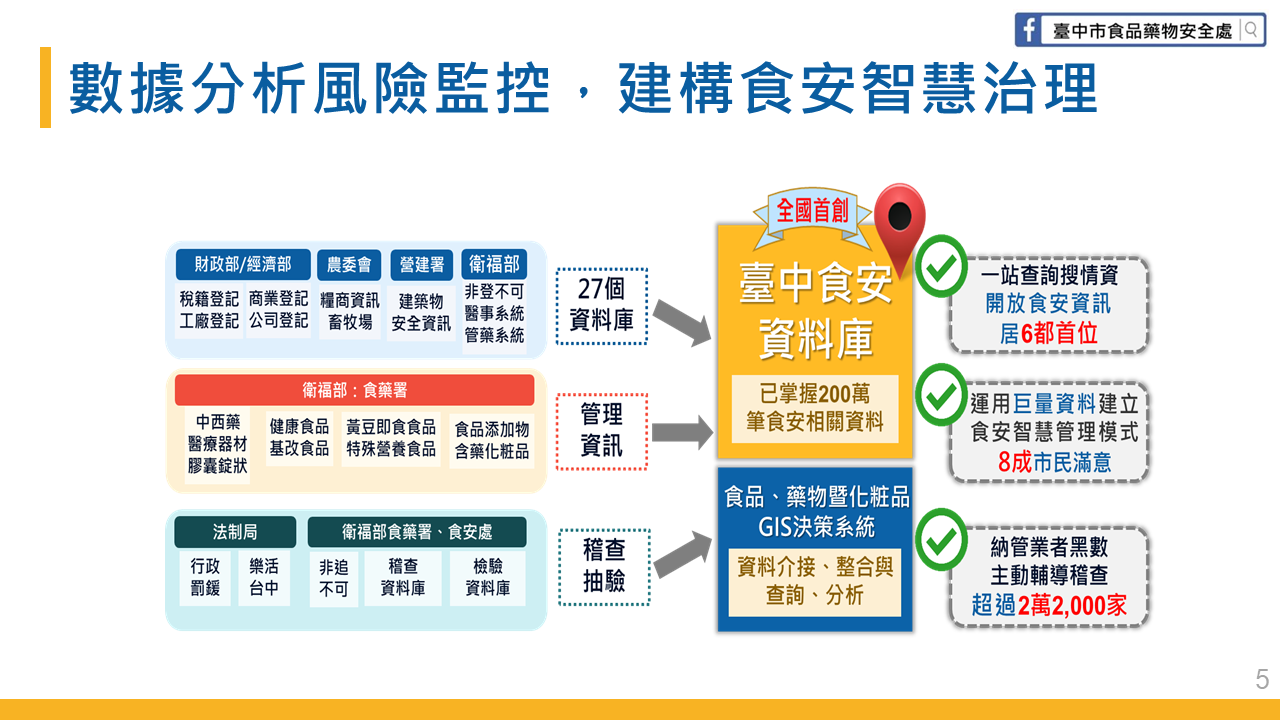 臺中市食品藥物安全處

數據分析風險監控，建構食安智慧治理

財政部/經濟部
稅籍登記 商業登記
工廠登記 公司登記

農委會
糧商資訊
畜牧場

營建署
建築物
安全資訊

衛福部
非登不可
醫事系統
管藥系統

27個
資料庫

衛福部：食藥署
中西藥
醫療器材
膠囊錠狀
健康食品
基改食品
黃豆即食食品
特殊營養食品
食品添加物
含藥化粧品

管理
資訊

法制局
行政
罰鍰
樂活
台中

衛福部食藥署、食安處
非追
不可
稽查
資料庫
檢驗
資料庫

稽查
抽驗

全國首創

臺中食安
資料庫

已掌握200萬
筆食安相關資料

食品、藥物暨化粧品
GIS決策系統
資料介接、整合與
查詢、分析

一站查詢搜情資
開放食安資訊
居6都首位

運用巨量資料建立
食安智慧管理模式
8成市民滿意

納管業者黑數
主動輔導稽查
超過2萬2,000家

5